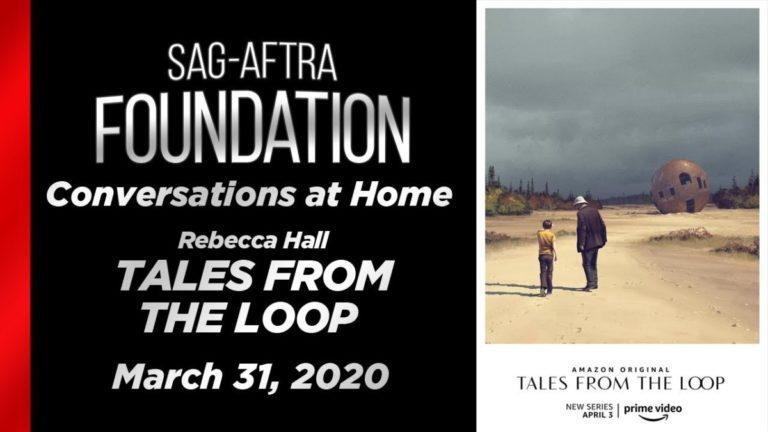 SAG-AFTRA
FOUNDATION
Conversations at Home
Rebecca Hall
TALES FROM THE LOOP
March 31, 2020

AMAZON ORIGINAL
TALES FROM THE LOOP
NEW SERIES APRIL 3 | prime video